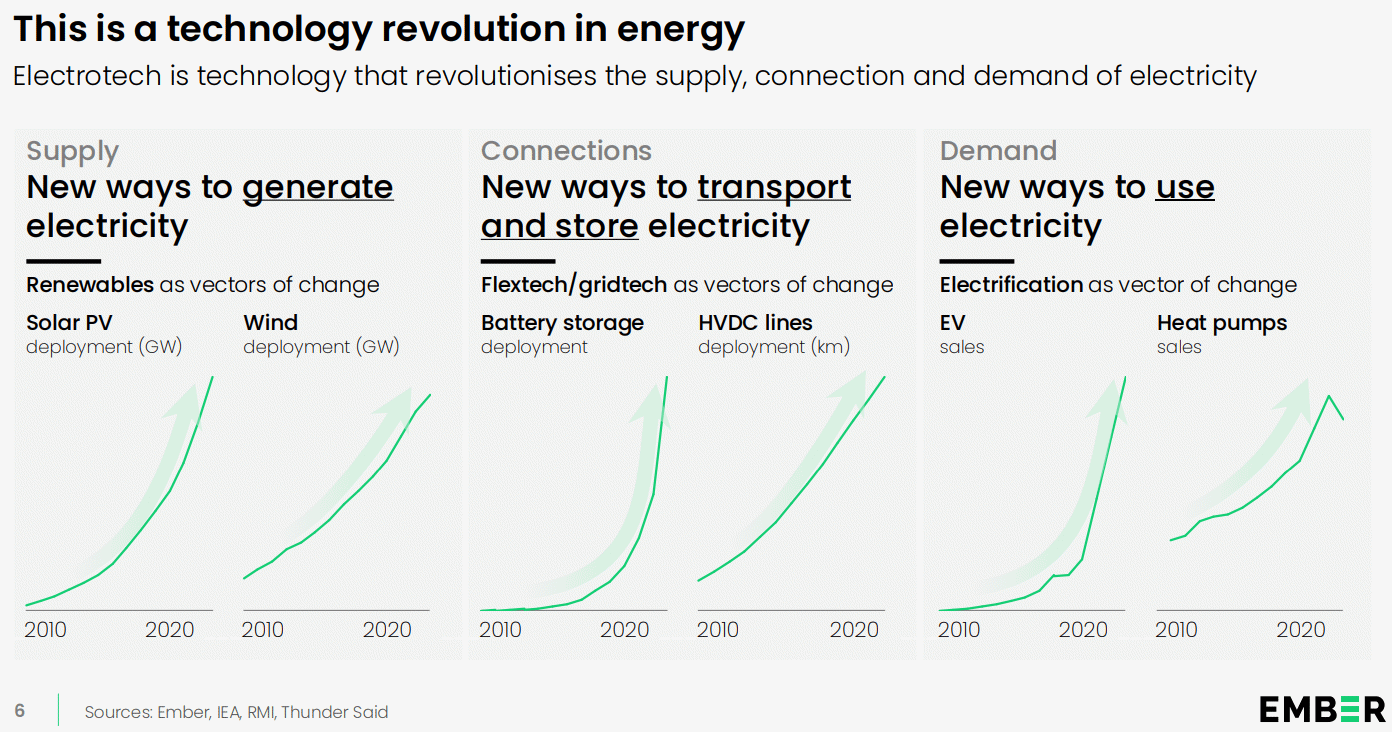 This is a technology revolution in energy
Electrotech is technology that revolutionises the supply, connection and demand of electricity

Supply
New ways to generate electricity

Renewables as vectors of change

Solar PV
deployment (GW)

2010 2020

Wind
deployment (GW)

2010 2020

Connections
New ways to transport and store electricity

Flextech/gridtech as vectors of change

Battery storage
deployment

2010 2020

HVDC lines
deployment (km)

2010 2020

Demand
New ways to use electricity

Electrification as vector of change

EV
sales

2010 2020

Heat pumps
sales

2010 2020

6 Sources: Ember, IEA, RMI, Thunder Said

EMBER